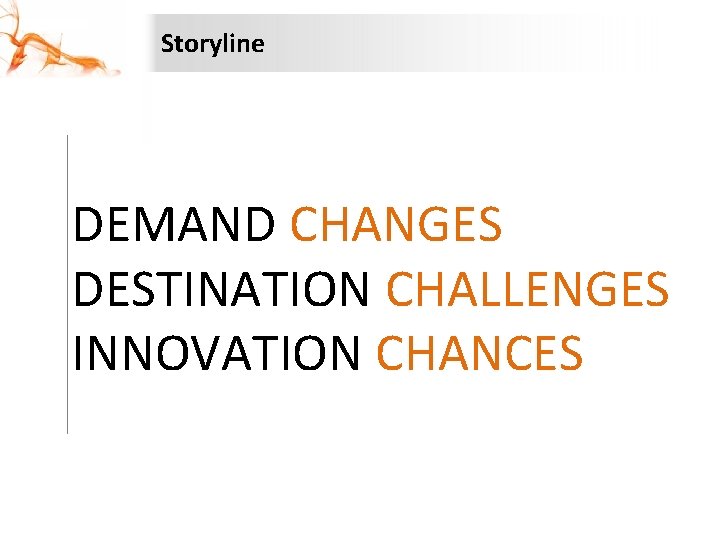 Storyline

DEMAND CHANGES
DESTINATION CHALLENGES
INNOVATION CHANCES